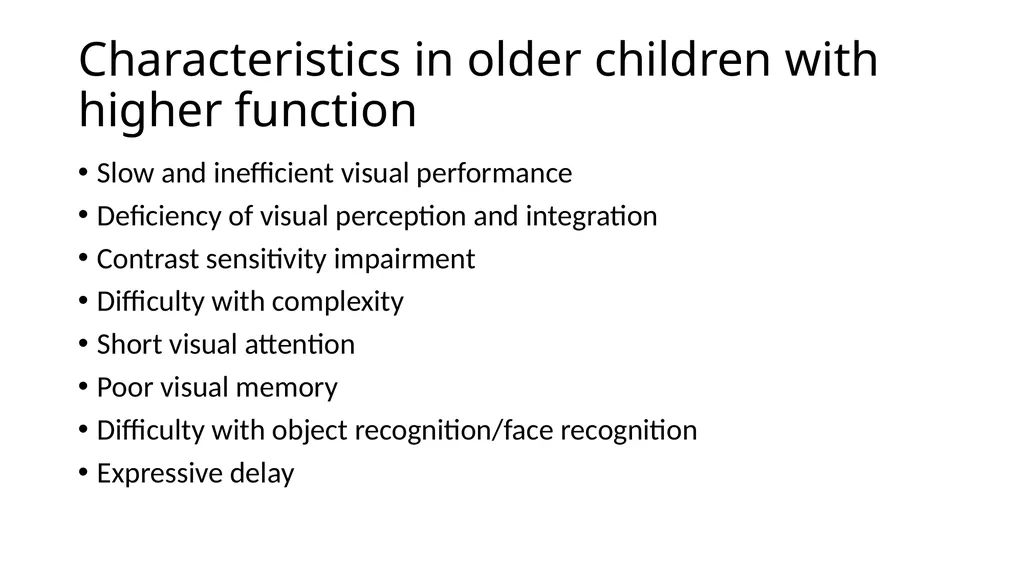 Characteristics in older children with higher function

• Slow and inefficient visual performance
• Deficiency of visual perception and integration
• Contrast sensitivity impairment
• Difficulty with complexity
• Short visual attention
• Poor visual memory
• Difficulty with object recognition/face recognition
• Expressive delay